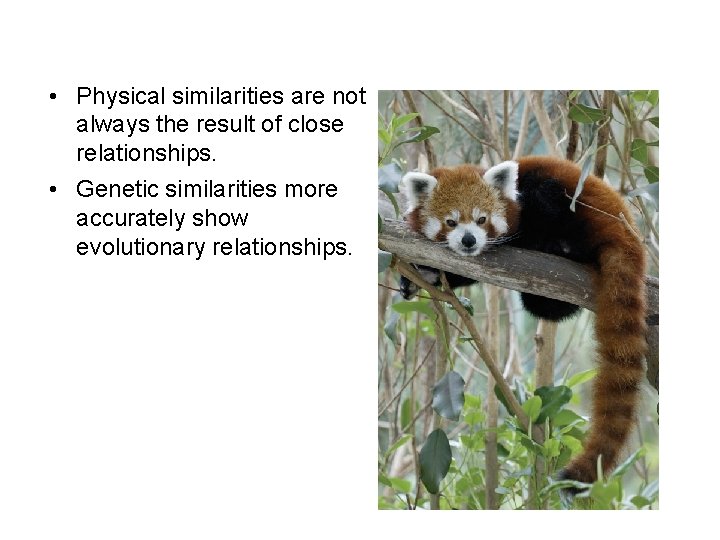 • Physical similarities are not always the result of close relationships.

• Genetic similarities more accurately show evolutionary relationships.